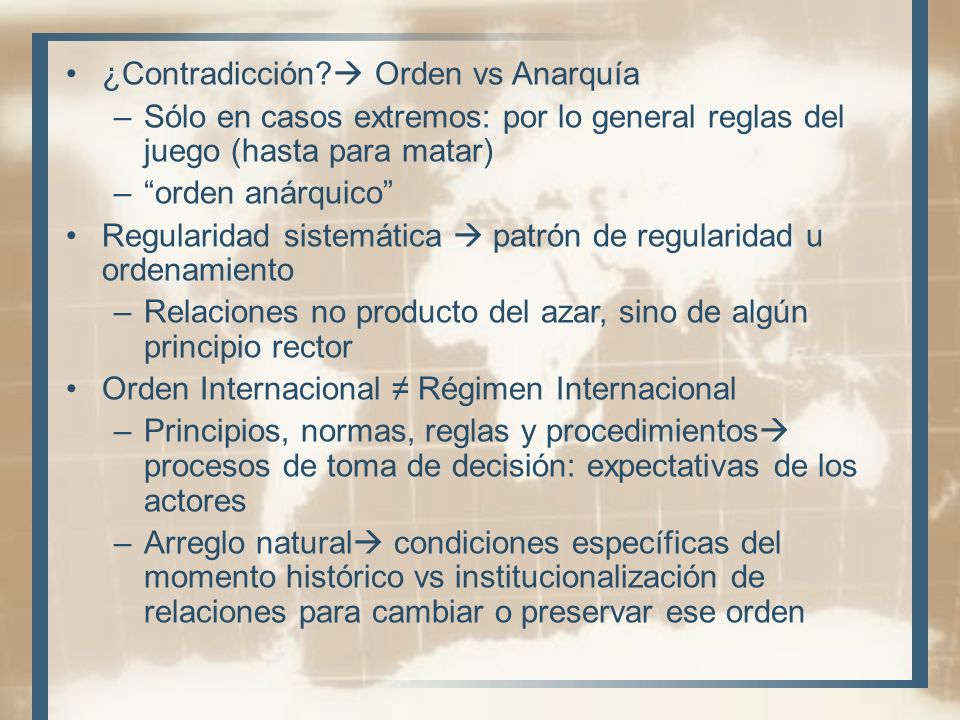 • ¿Contradicción?→ Orden vs Anarquía
– Sólo en casos extremos: por lo general reglas del juego (hasta para matar)
– “orden anárquico”
• Regularidad sistemática → patrón de regularidad u ordenamiento
– Relaciones no producto del azar, sino de algún principio rector
• Orden Internacional ≠ Régimen Internacional
– Principios, normas, reglas y procedimientos→ procesos de toma de decisión: expectativas de los actores
– Arreglo natural→ condiciones específicas del momento histórico vs institucionalización de relaciones para cambiar o preservar ese orden